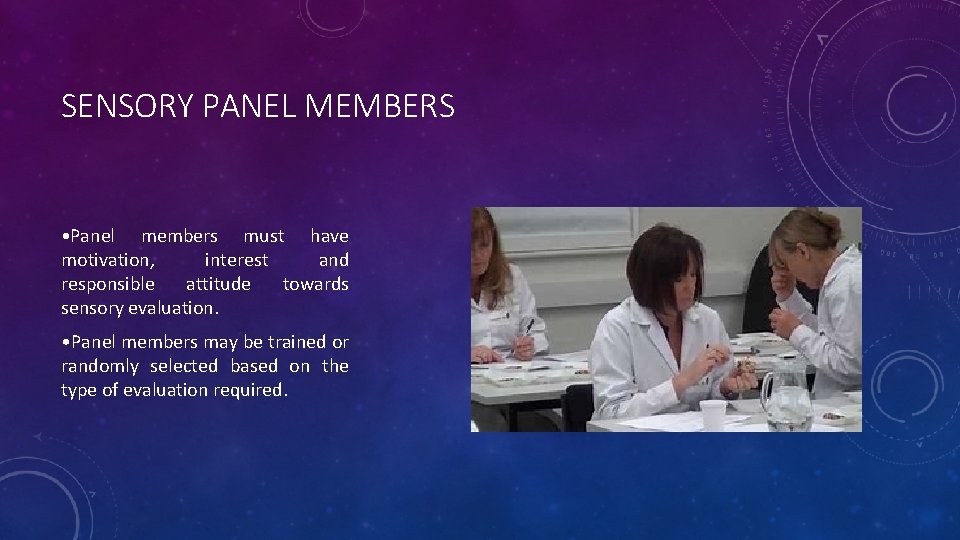 SENSORY PANEL MEMBERS

•Panel members must have motivation, interest and responsible attitude towards sensory evaluation.

•Panel members may be trained or randomly selected based on the type of evaluation required.